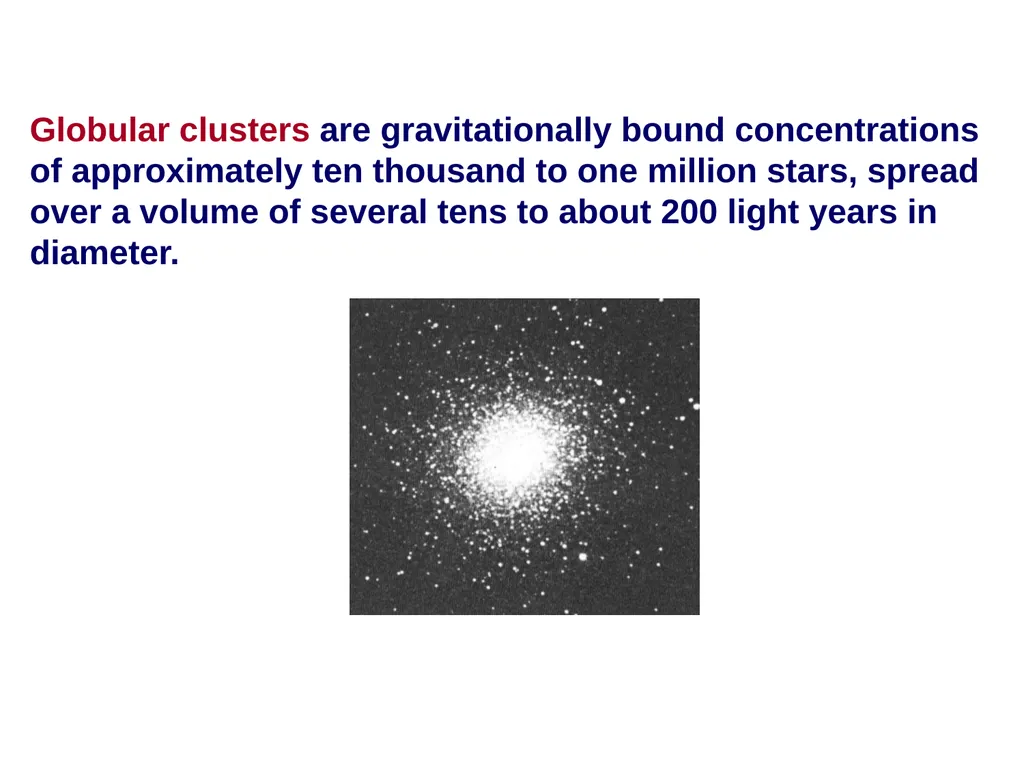 Globular clusters are gravitationally bound concentrations of approximately ten thousand to one million stars, spread over a volume of several tens to about 200 light years in diameter.